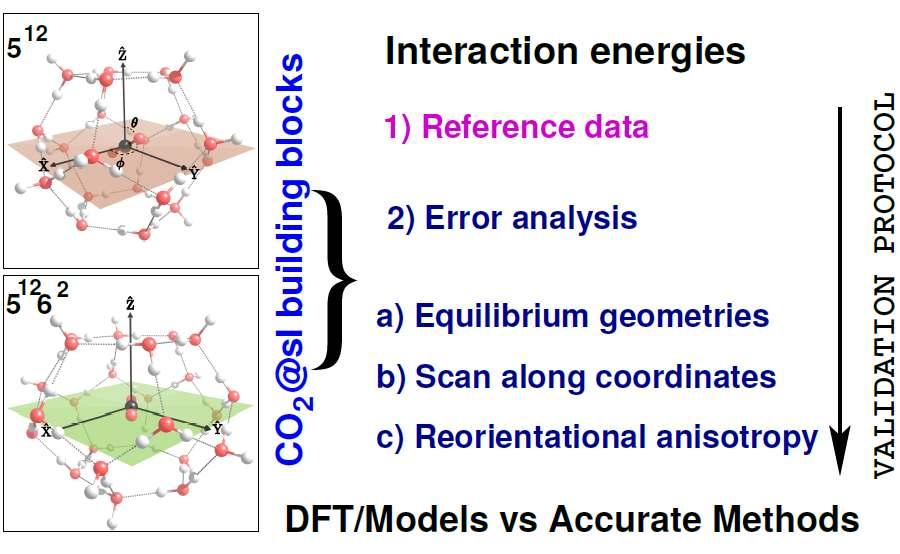 $5^{12}$

$\hat{Z}$

$\theta$

$\phi$

$\hat{X}$

$\hat{Y}$

$5^{12}6^{2}$

$\hat{Z}$

$\hat{X}$

$\hat{Y}$

$CO_2$@sI building blocks

Interaction energies

1) Reference data

2) Error analysis

a) Equilibrium geometries

b) Scan along coordinates

c) Reorientational anisotropy

VALIDATION PROTOCOL

DFT/Models vs Accurate Methods